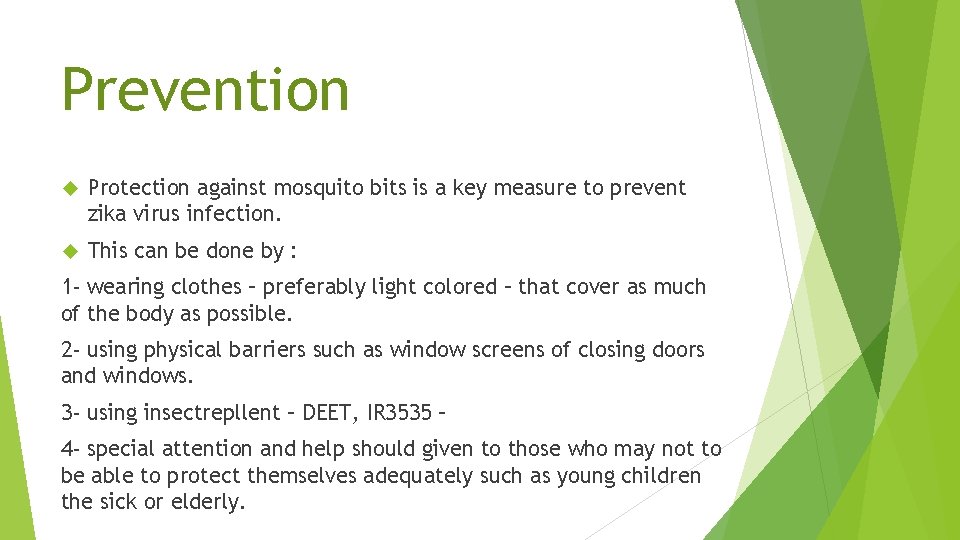 Prevention

Protection against mosquito bits is a key measure to prevent zika virus infection.

This can be done by :

1- wearing clothes – preferably light colored – that cover as much of the body as possible.

2- using physical barriers such as window screens of closing doors and windows.

3- using insectrepllent – DEET, IR3535 –

4- special attention and help should given to those who may not to be able to protect themselves adequately such as young children the sick or elderly.